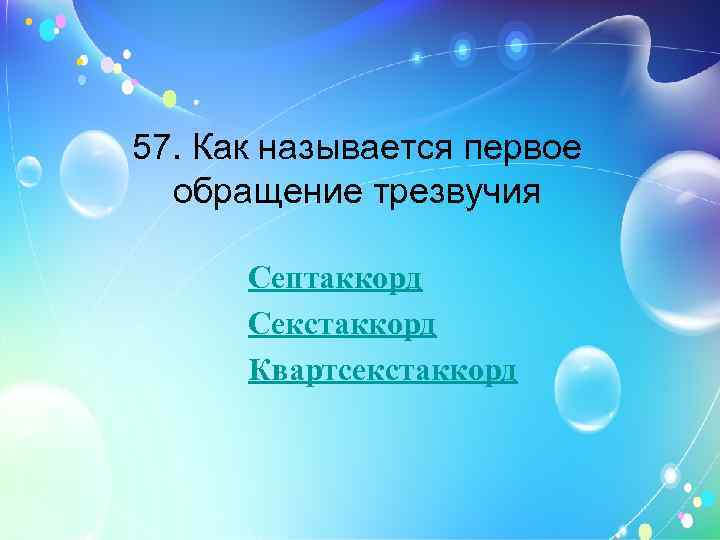 57. Как называется первое обращение трезвучия

Септаккорд

Секстаккорд

Квартсекстаккорд